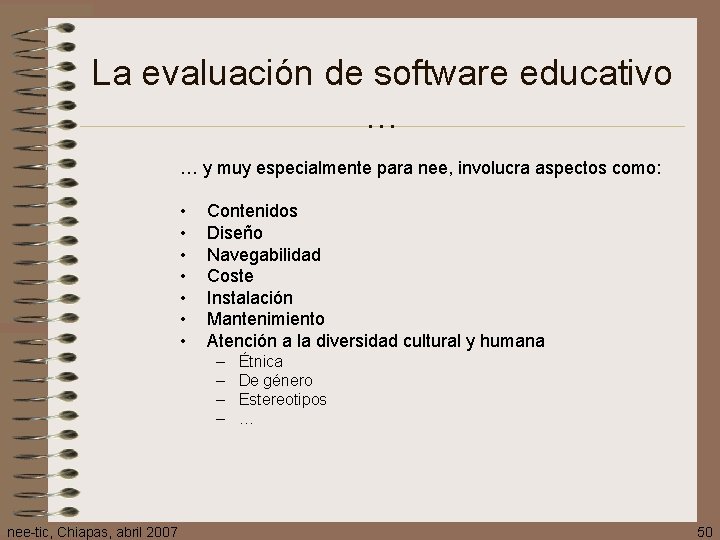 La evaluación de software educativo …

… y muy especialmente para nee, involucra aspectos como:

• Contenidos
• Diseño
• Navegabilidad
• Coste
• Instalación
• Mantenimiento
• Atención a la diversidad cultural y humana
  – Étnica
  – De género
  – Estereotipos
  – …

nee-tic, Chiapas, abril 2007

50